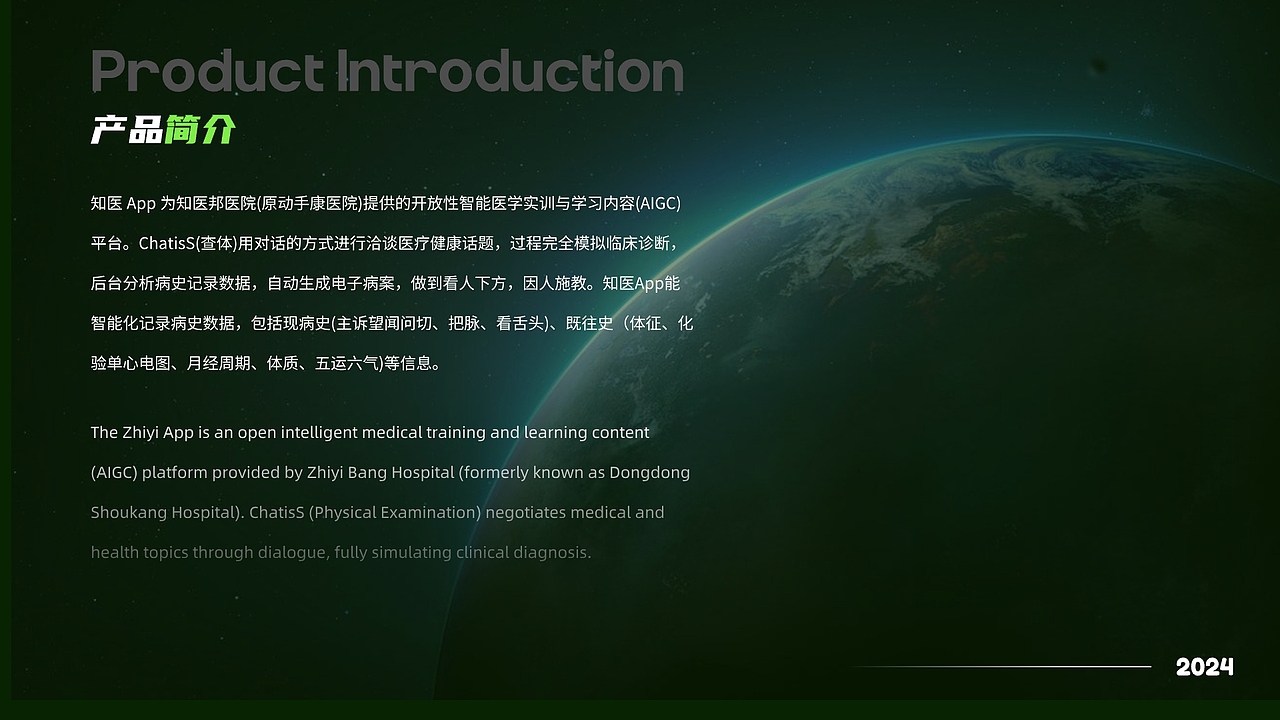 Product Introduction

产品简介

知医 App 为知医邦医院(原动手康医院)提供的开放性智能医学实训与学习内容(AIGC)平台。ChatisS(查体)用对话的方式进行洽谈医疗健康话题，过程完全模拟临床诊断，后台分析病史记录数据，自动生成电子病案，做到看人下方，因人施教。知医App能智能化记录病史数据，包括现病史(主诉望闻问切、把脉、看舌头)、既往史（体征、化验单心电图、月经周期、体质、五运六气)等信息。

The Zhiyi App is an open intelligent medical training and learning content (AIGC) platform provided by Zhiyi Bang Hospital (formerly known as Dongdong Shoukang Hospital). ChatisS (Physical Examination) negotiates medical and health topics through dialogue, fully simulating clinical diagnosis.

2024